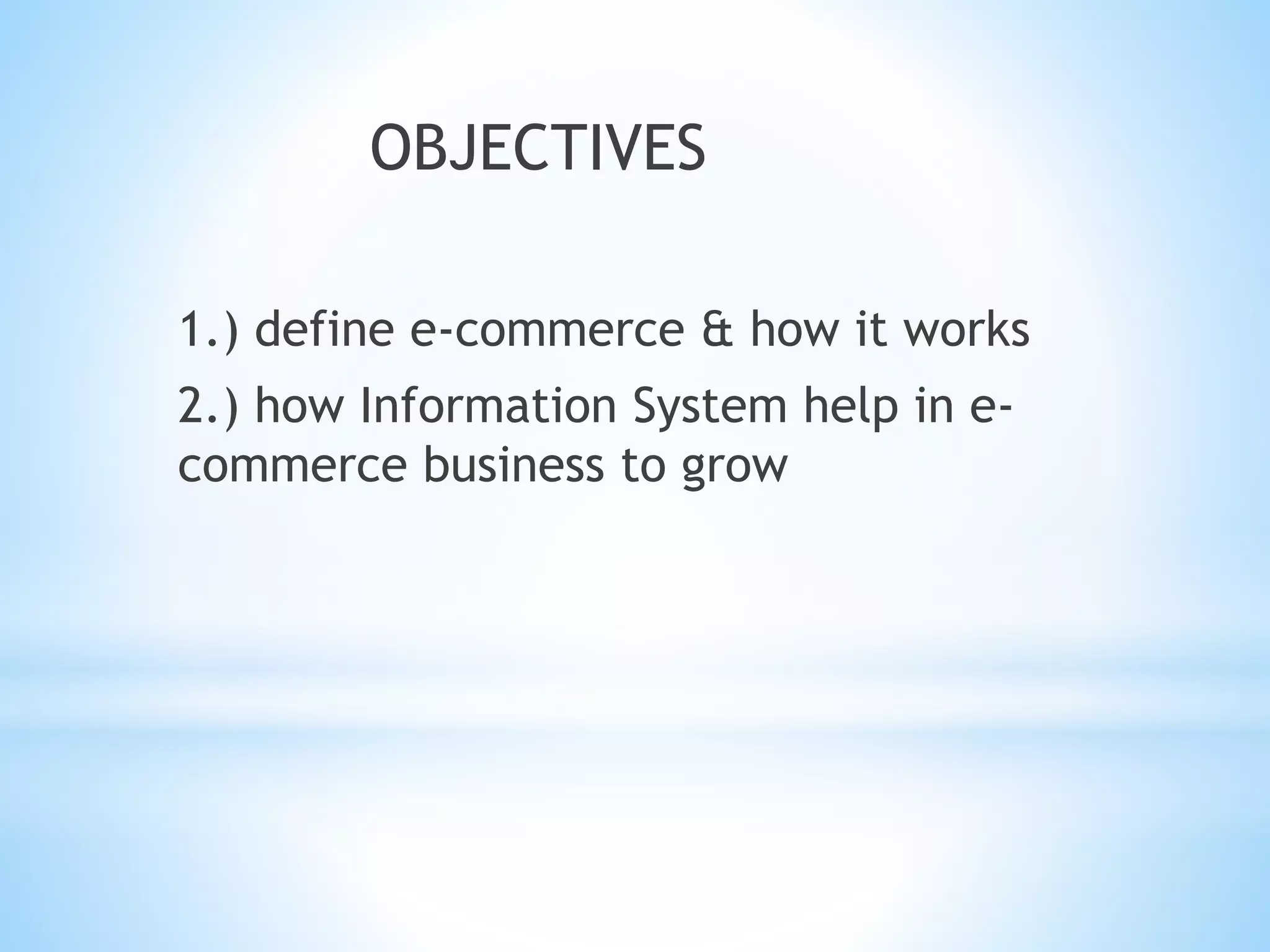 OBJECTIVES

1.) define e-commerce & how it works

2.) how Information System help in e-commerce business to grow